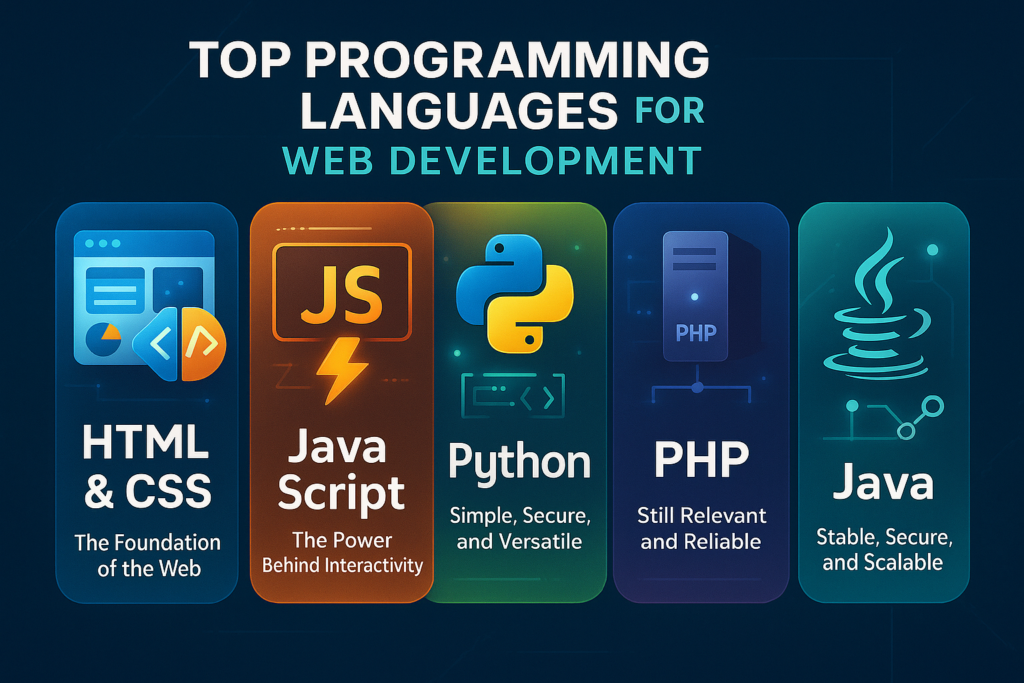 TOP PROGRAMMING LANGUAGES FOR WEB DEVELOPMENT

HTML & CSS
The Foundation of the Web

JS
Java Script
The Power Behind Interactivity

Python
Simple, Secure, and Versatile

PHP
PHP
Still Relevant and Reliable

Java
Stable, Secure, and Scalable